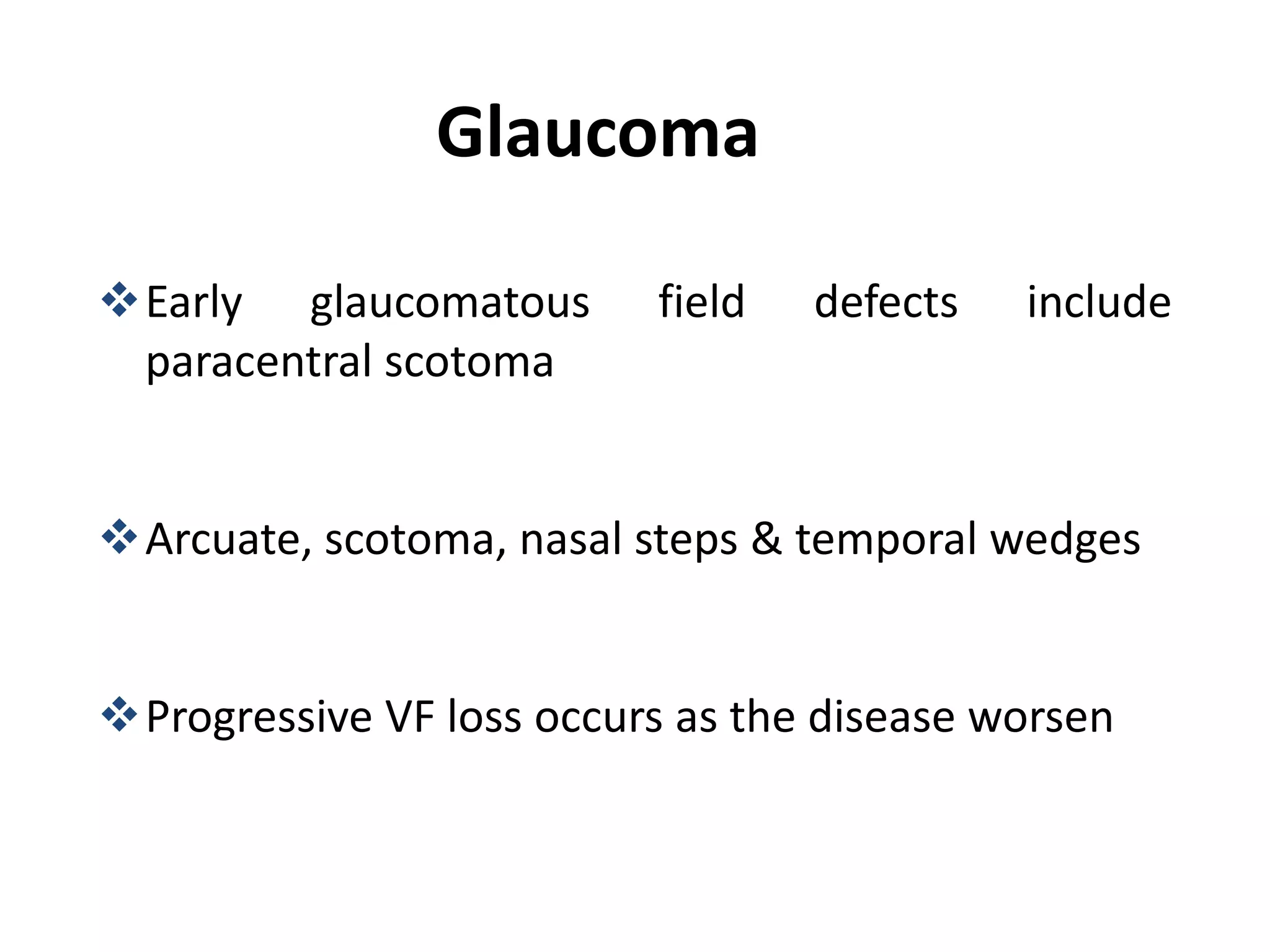 Glaucoma

❖ Early glaucomatous field defects include paracentral scotoma

❖ Arcuate, scotoma, nasal steps & temporal wedges

❖ Progressive VF loss occurs as the disease worsen